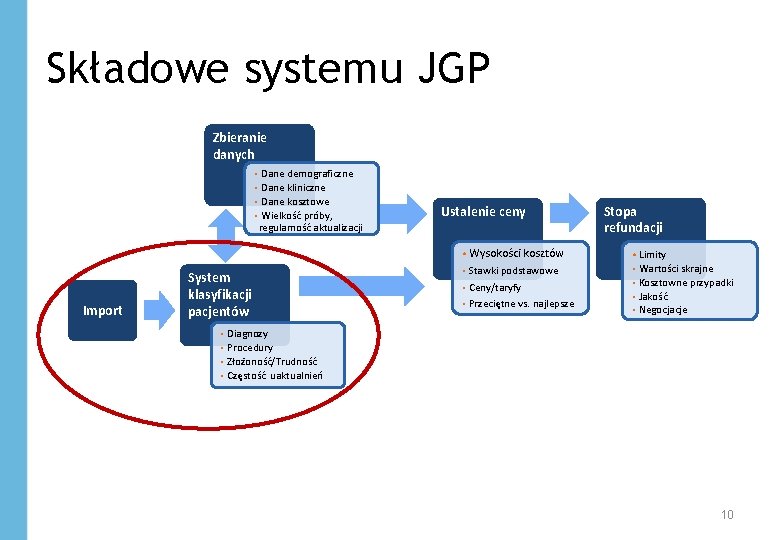 Składowe systemu JGP

Zbieranie danych

• Dane demograficzne
• Dane kliniczne
• Dane kosztowe
• Wielkość próby, regularność aktualizacji

Import

System klasyfikacji pacjentów

• Diagnozy
• Procedury
• Złożoność/Trudność
• Częstość uaktualnień

Ustalenie ceny

• Wysokości kosztów
• Stawki podstawowe
• Ceny/taryfy
• Przeciętne vs. najlepsze

Stopa refundacji

• Limity
• Wartości skrajne
• Kosztowne przypadki
• Jakość
• Negocjacje

10